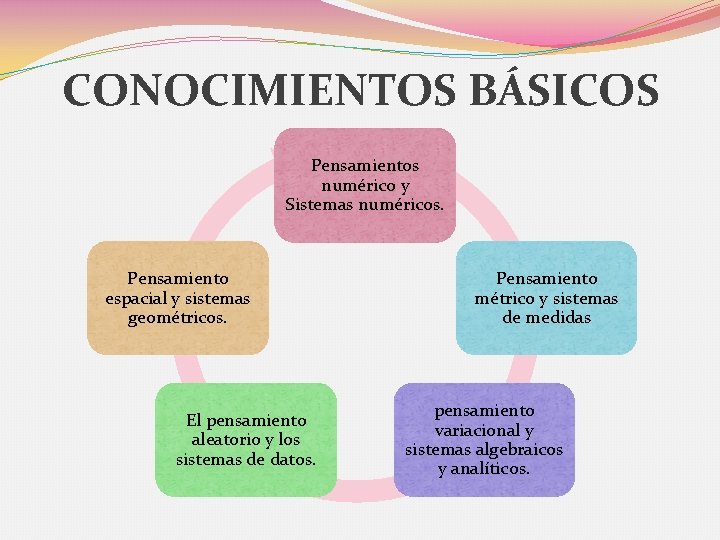 CONOCIMIENTOS BÁSICOS

Pensamientos numérico y Sistemas numéricos.

Pensamiento métrico y sistemas de medidas

pensamiento variacional y sistemas algebraicos y analíticos.

El pensamiento aleatorio y los sistemas de datos.

Pensamiento espacial y sistemas geométricos.